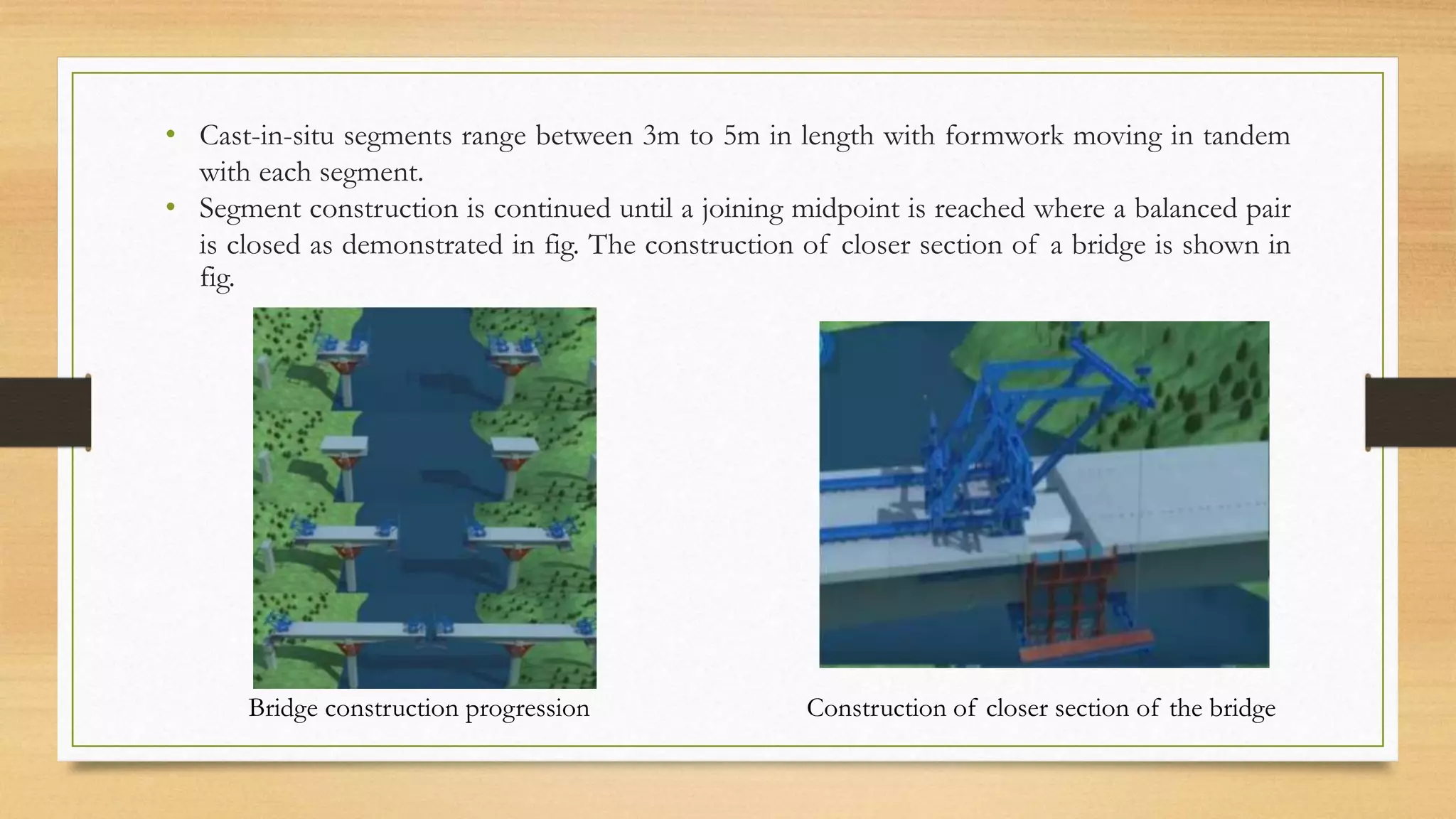 • Cast-in-situ segments range between 3m to 5m in length with formwork moving in tandem with each segment.
• Segment construction is continued until a joining midpoint is reached where a balanced pair is closed as demonstrated in fig. The construction of closer section of a bridge is shown in fig.

Bridge construction progression

Construction of closer section of the bridge